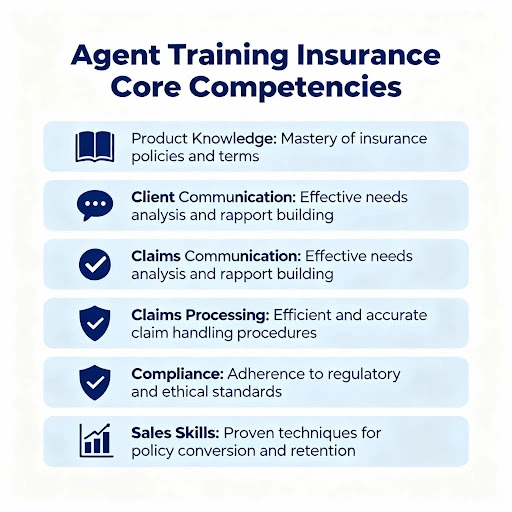 Agent Training Insurance Core Competencies

Product Knowledge: Mastery of insurance policies and terms

Client Communication: Effective needs analysis and rapport building

Claims Communication: Effective needs analysis and rapport building

Claims Processing: Efficient and accurate claim handling procedures

Compliance: Adherence to regulatory and ethical standards

Sales Skills: Proven techniques for policy conversion and retention